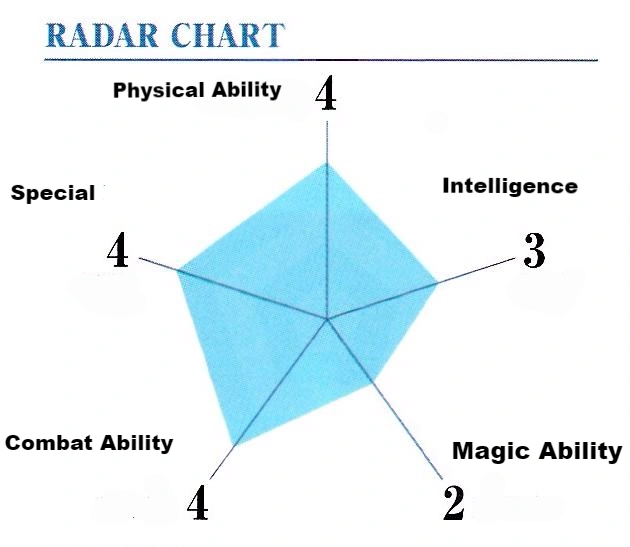 RADAR CHART

Physical Ability 4

Intelligence 3

Magic Ability 2

Combat Ability 4

Special 4